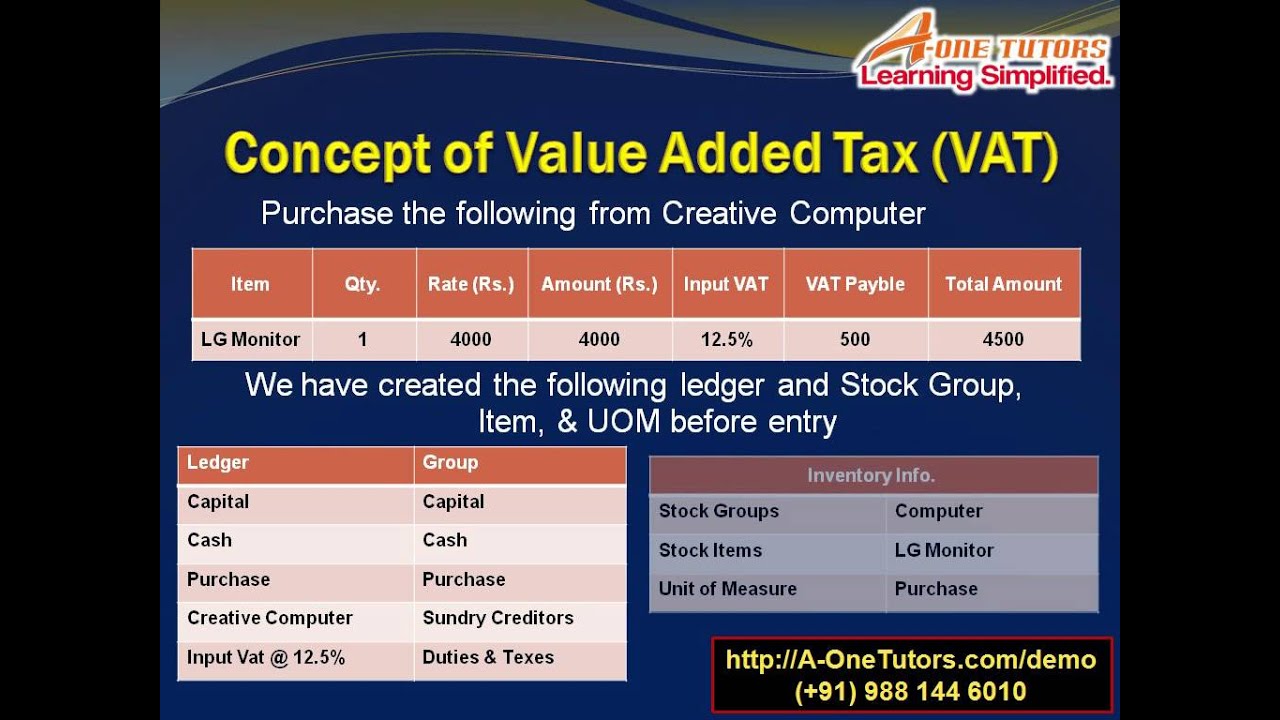 A-ONE TUTORS
Learning Simplified.

Concept of Value Added Tax (VAT)

Purchase the following from Creative Computer

| Item | Qty. | Rate (Rs.) | Amount (Rs.) | Input VAT | VAT Payble | Total Amount |
|---|---|---|---|---|---|---|
| LG Monitor | 1 | 4000 | 4000 | 12.5% | 500 | 4500 |

We have created the following ledger and Stock Group, Item, & UOM before entry

| Ledger | Group |
|---|---|
| Capital | Capital |
| Cash | Cash |
| Purchase | Purchase |
| Creative Computer | Sundry Creditors |
| Input Vat @ 12.5% | Duties & Texes |

| Inventory Info. | |
|---|---|
| Stock Groups | Computer |
| Stock Items | LG Monitor |
| Unit of Measure | Purchase |

http://A-OneTutors.com/demo
(+91) 988 144 6010